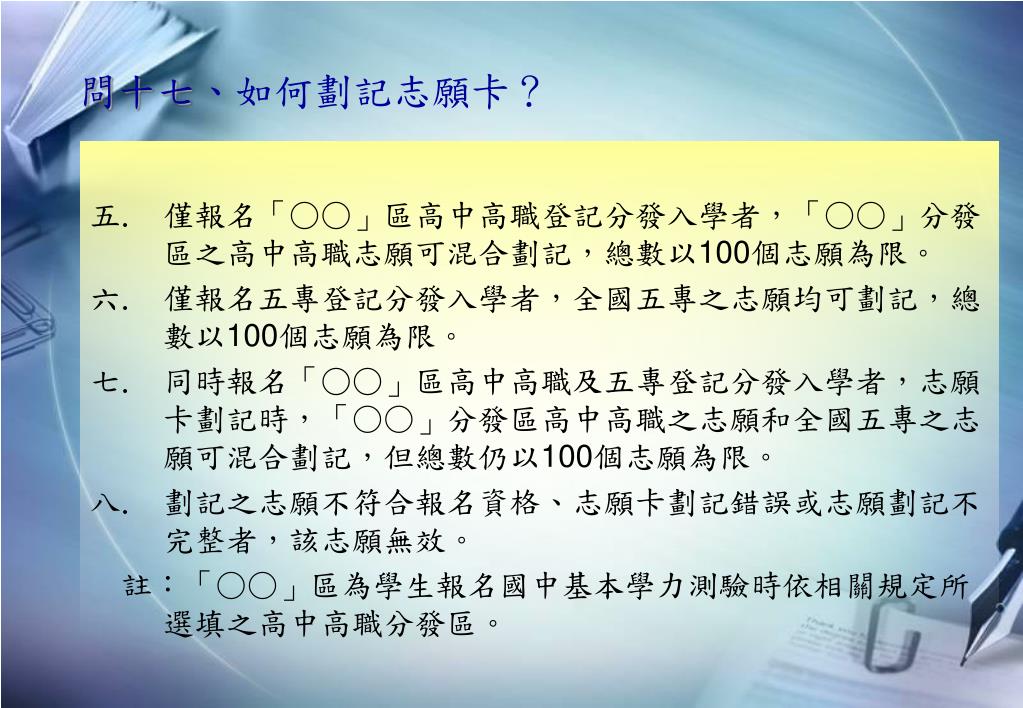 問十七、如何劃記志願卡？

五. 僅報名「○○」區高中高職登記分發入學者，「○○」分發區之高中高職志願可混合劃記，總數以100個志願為限。

六. 僅報名五專登記分發入學者，全國五專之志願均可劃記，總數以100個志願為限。

七. 同時報名「○○」區高中高職及五專登記分發入學者，志願卡劃記時，「○○」分發區高中高職之志願和全國五專之志願可混合劃記，但總數仍以100個志願為限。

八. 劃記之志願不符合報名資格、志願卡劃記錯誤或志願劃記不完整者，該志願無效。

註：「○○」區為學生報名國中基本學力測驗時依相關規定所選填之高中高職分發區。